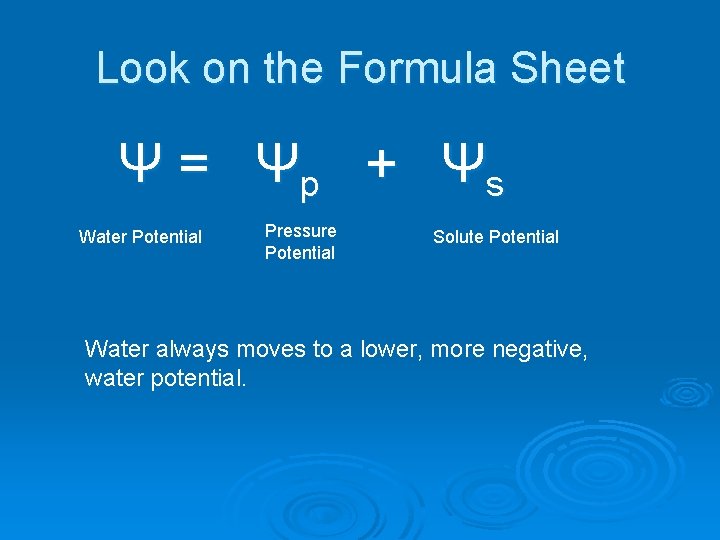 Look on the Formula Sheet

$\Psi = \Psi_p + \Psi_s$

Water Potential

Pressure Potential

Solute Potential

Water always moves to a lower, more negative, water potential.